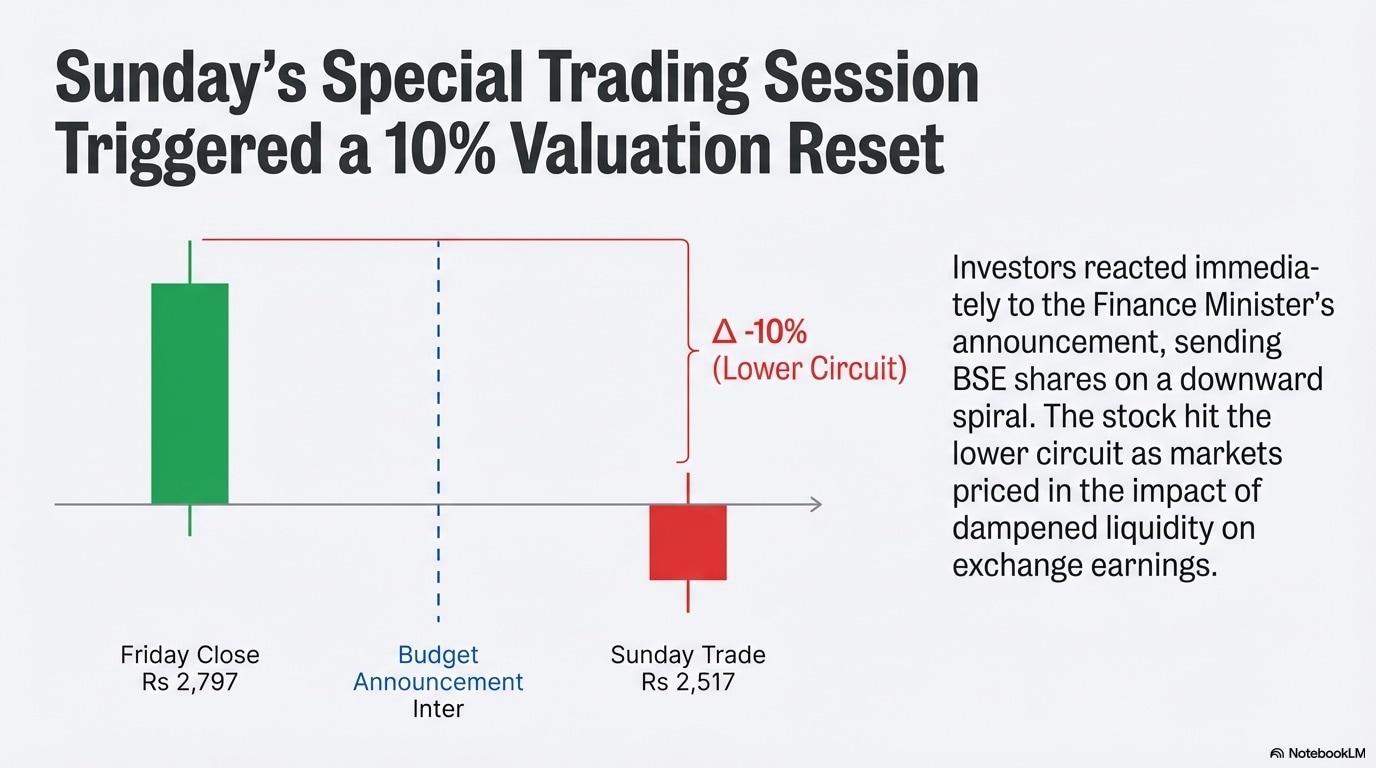 Sunday's Special Trading Session Triggered a 10% Valuation Reset

Δ -10%
(Lower Circuit)

Friday Close
Rs 2,797

Budget Announcement
Inter

Sunday Trade
Rs 2,517

Investors reacted immediately to the Finance Minister's announcement, sending BSE shares on a downward spiral. The stock hit the lower circuit as markets priced in the impact of dampened liquidity on exchange earnings.

NotebookLM